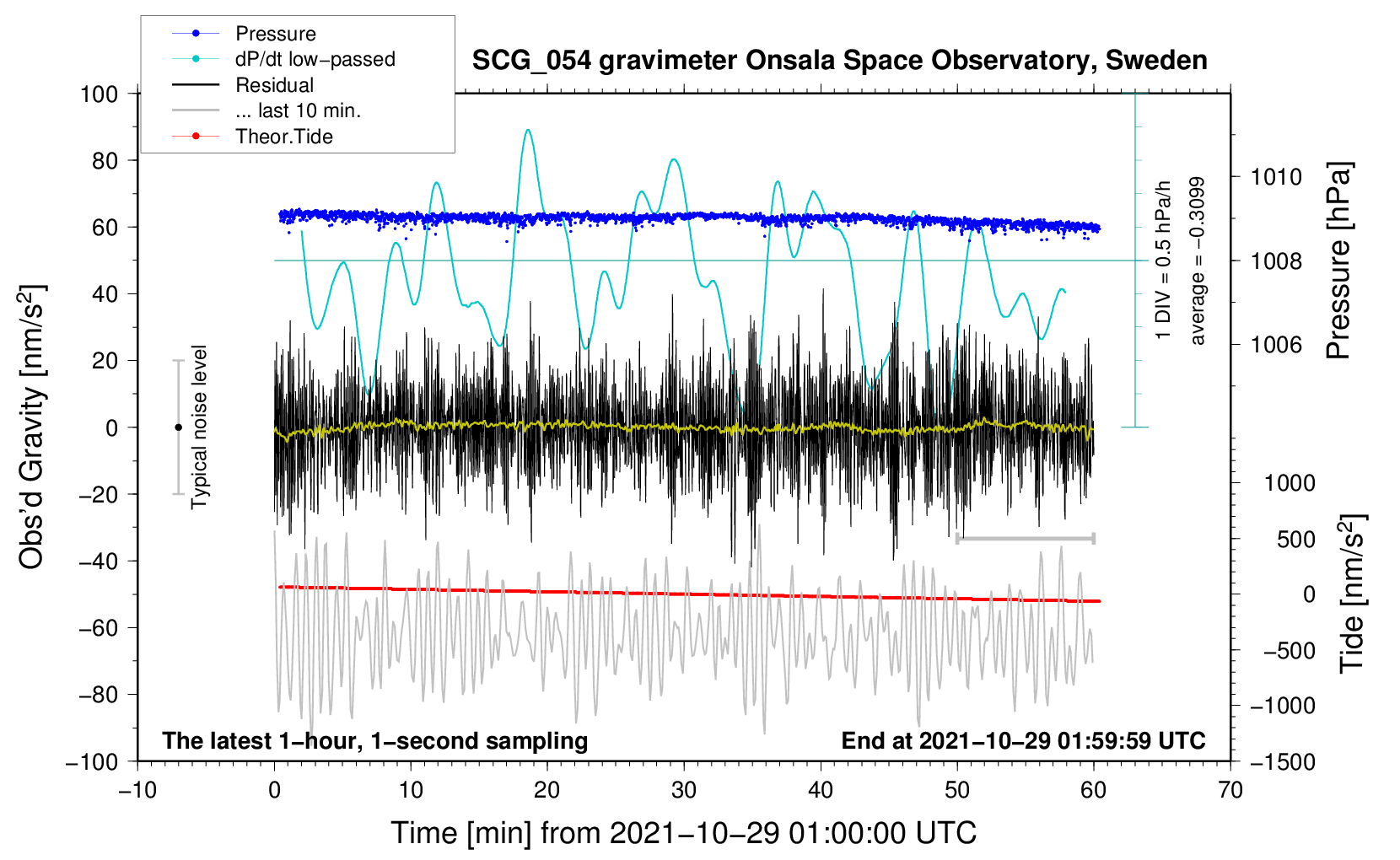 Pressure
dP/dt low−passed
Residual
... last 10 min.
Theor.Tide

SCG_054 gravimeter Onsala Space Observatory, Sweden

100
80
60
40
20
0
−20
−40
−60
−80
−100

Obs'd Gravity [nm/s$^2$]

Typical noise level

1 DIV = 0.5 hPa/h
average = −0.3099

1010
1008
1006

Pressure [hPa]

1000
500
0
−500
−1000
−1500

Tide [nm/s$^2$]

The latest 1−hour, 1−second sampling
End at 2021−10−29 01:59:59 UTC

−10
0
10
20
30
40
50
60
70

Time [min] from 2021−10−29 01:00:00 UTC